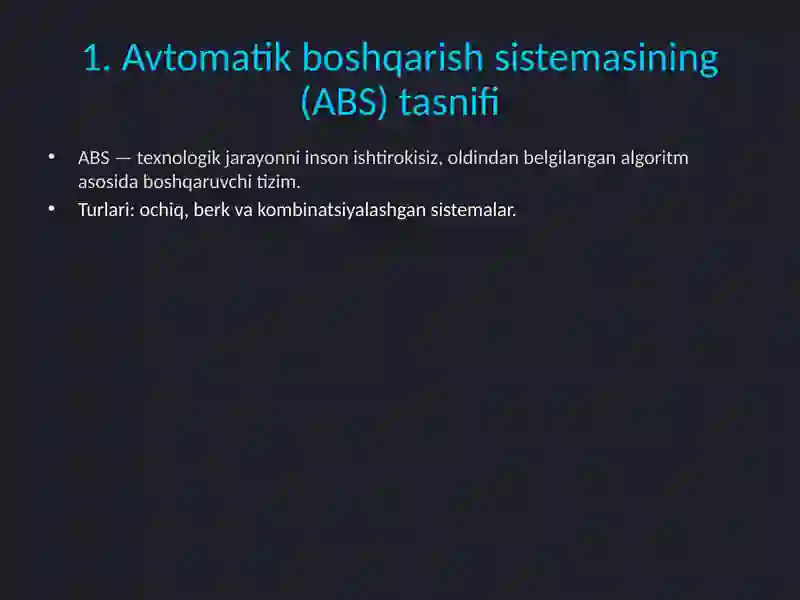 1. Avtomatik boshqarish sistemasining (ABS) tasnifi

• ABS — texnologik jarayonni inson ishtirokisiz, oldindan belgilangan algoritm asosida boshqaruvchi tizim.
• Turlari: ochiq, berk va kombinatsiyalashgan sistemalar.